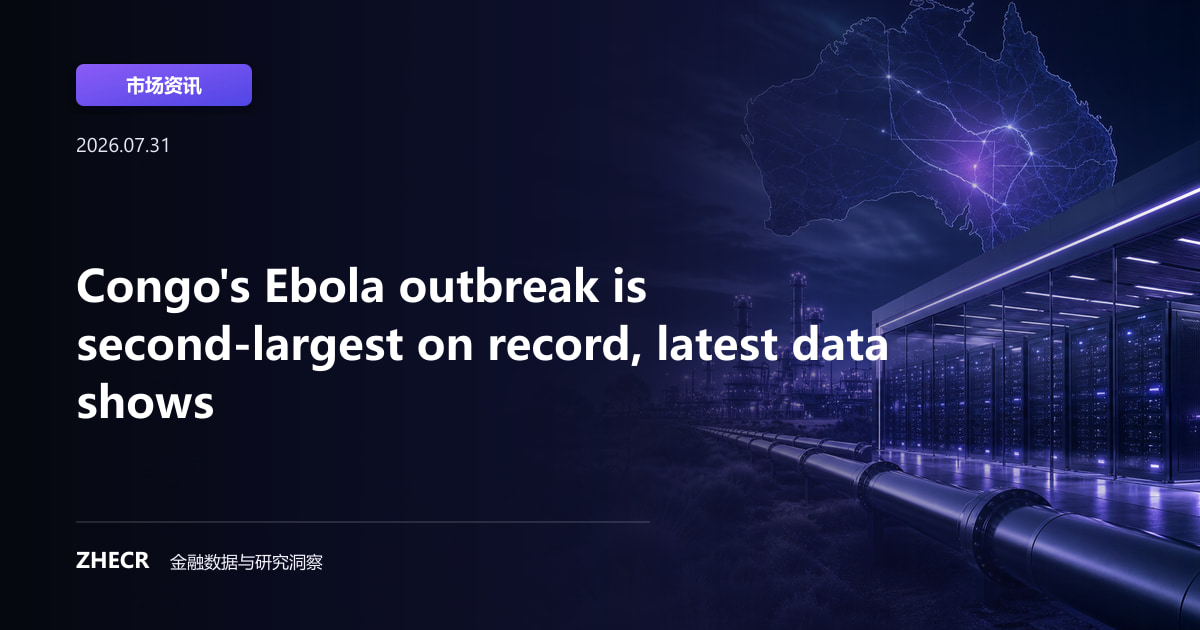 市场资讯

2026.07.31

Congo's Ebola outbreak is second-largest on record, latest data shows

ZHECR 金融数据与研究洞察